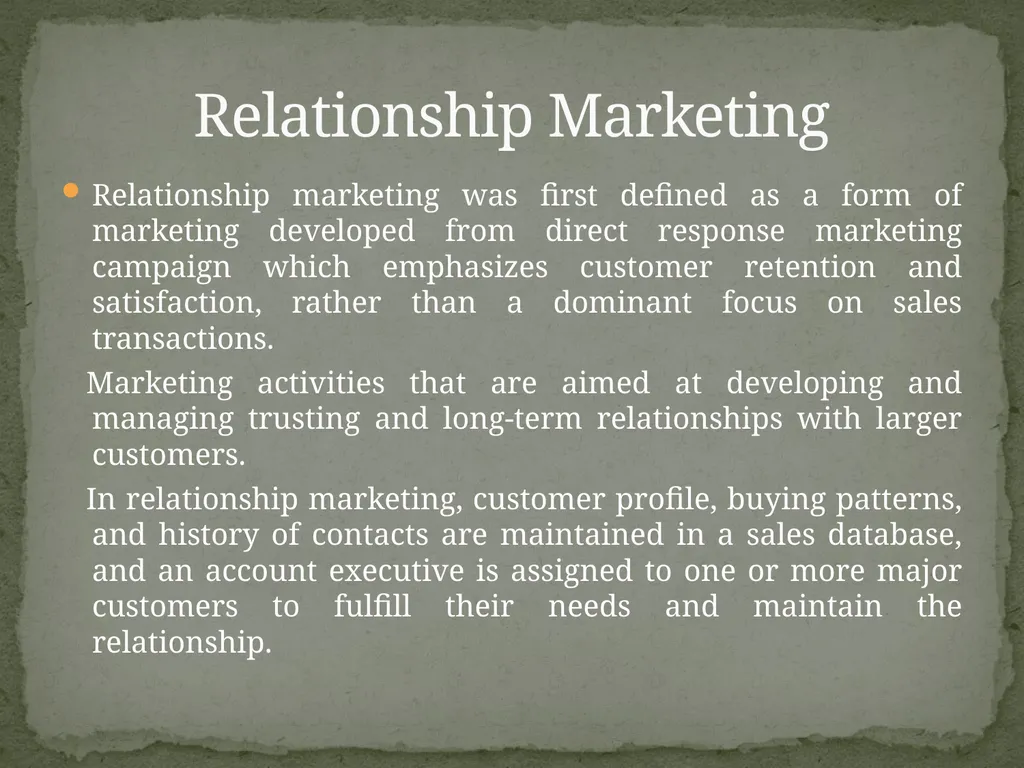 Relationship Marketing

Relationship marketing was first defined as a form of marketing developed from direct response marketing campaign which emphasizes customer retention and satisfaction, rather than a dominant focus on sales transactions.

Marketing activities that are aimed at developing and managing trusting and long-term relationships with larger customers.

In relationship marketing, customer profile, buying patterns, and history of contacts are maintained in a sales database, and an account executive is assigned to one or more major customers to fulfill their needs and maintain the relationship.